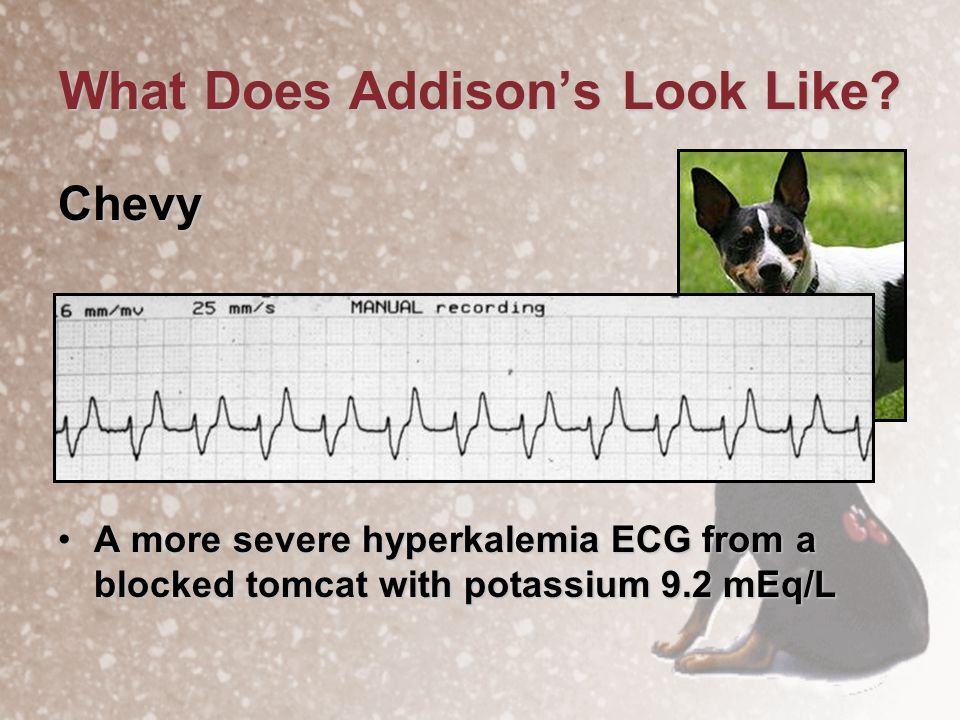 What Does Addison's Look Like?

Chevy

6 mm/mv 25 mm/s MANUAL recording

• A more severe hyperkalemia ECG from a blocked tomcat with potassium 9.2 mEq/L